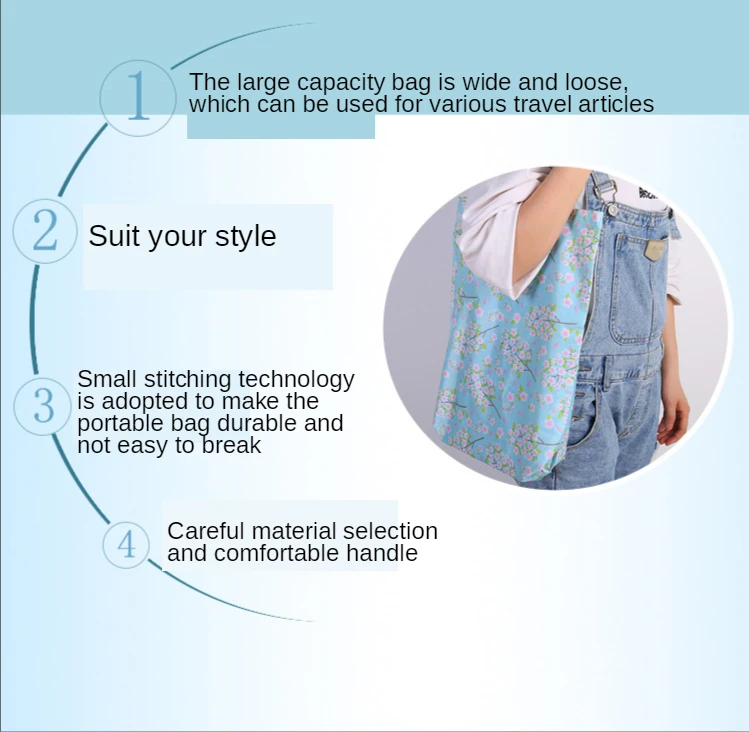 1
The large capacity bag is wide and loose, which can be used for various travel articles

2
Suit your style

3
Small stitching technology is adopted to make the portable bag durable and not easy to break

4
Careful material selection and comfortable handle